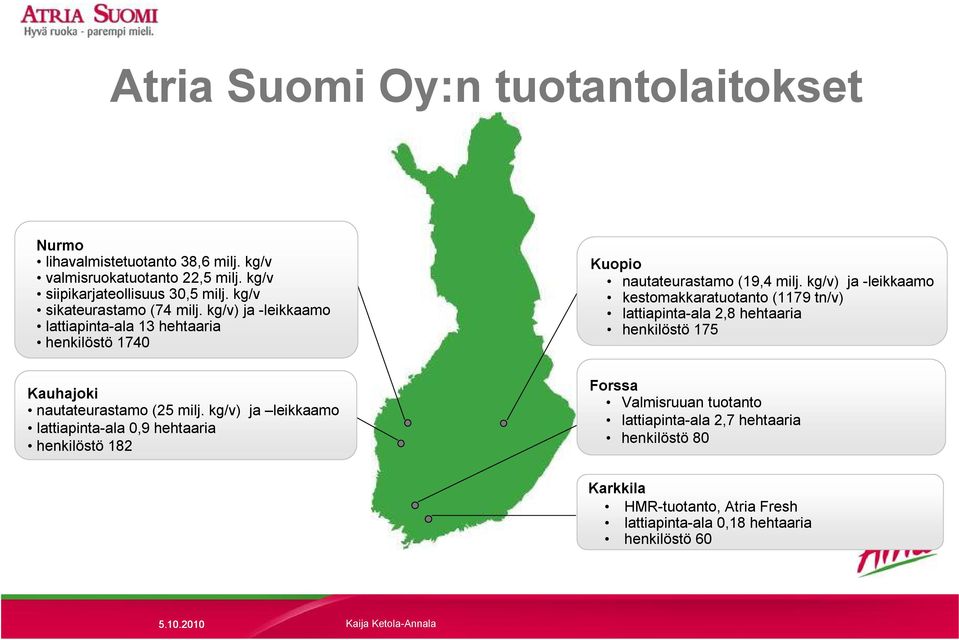 ATRIA SUOMI
Hyvä ruoka - parempi mieli.

Atria Suomi Oy:n tuotantolaitokset

Nurmo
• lihavalmistetuotanto 38,6 milj. kg/v
• valmisruokatuotanto 22,5 milj. kg/v
• siipikarjateollisuus 30,5 milj. kg/v
• sikateurastamo (74 milj. kg/v) ja -leikkaamo
• lattiapinta-ala 13 hehtaaria
• henkilöstö 1740

Kauhajoki
• nautateurastamo (25 milj. kg/v) ja –leikkaamo
• lattiapinta-ala 0,9 hehtaaria
• henkilöstö 182

Kuopio
• nautateurastamo (19,4 milj. kg/v) ja -leikkaamo
• kestomakkaratuotanto (1179 tn/v)
• lattiapinta-ala 2,8 hehtaaria
• henkilöstö 175

Forssa
• Valmisruuan tuotanto
• lattiapinta-ala 2,7 hehtaaria
• henkilöstö 80

Karkkila
• HMR-tuotanto, Atria Fresh
• lattiapinta-ala 0,18 hehtaaria
• henkilöstö 60

Atria

5.10.2010
Kaija Ketola-Annala